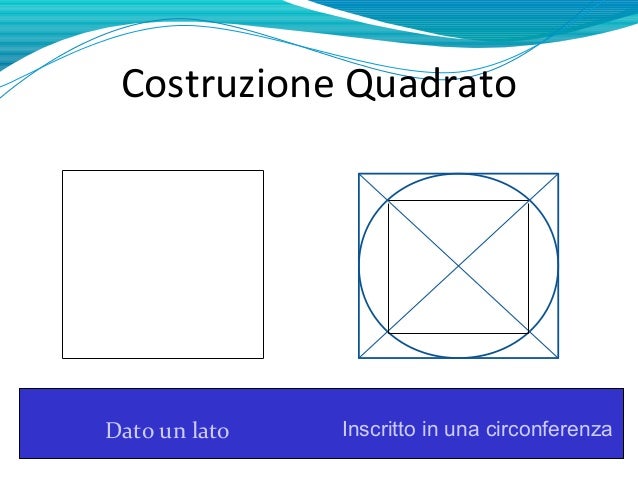 Costruzione Quadrato

Dato un lato

Inscritto in una circonferenza